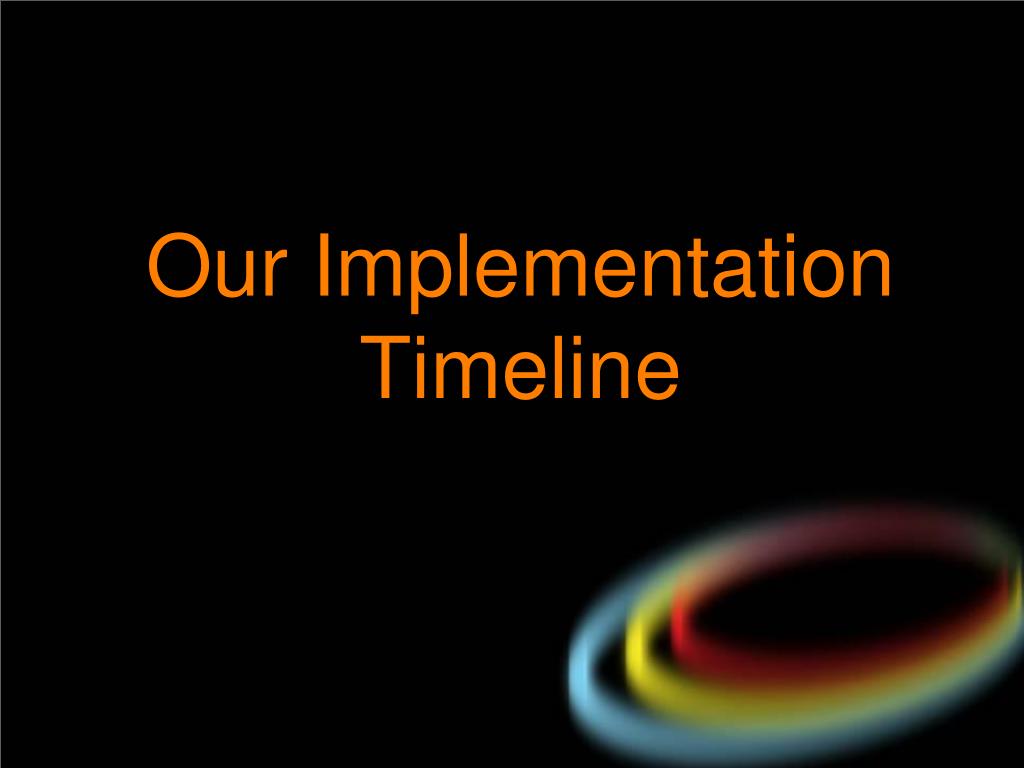 Our Implementation Timeline